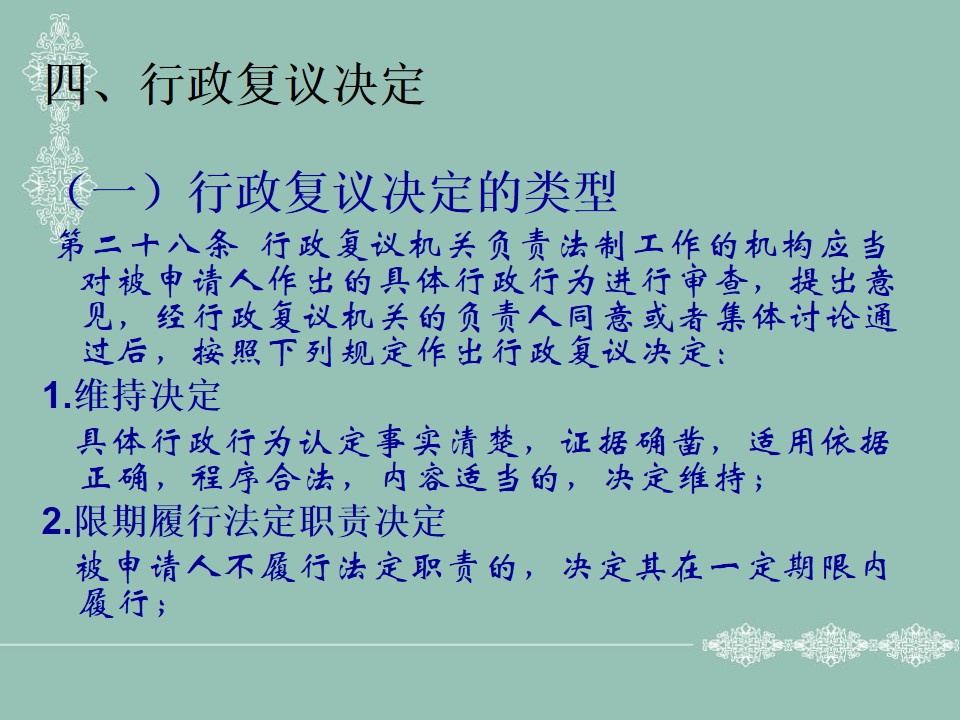 四、行政复议决定

（一）行政复议决定的类型

第二十八条 行政复议机关负责法制工作的机构应当对被申请人作出的具体行政行为进行审查，提出意见，经行政复议机关的负责人同意或者集体讨论通过后，按照下列规定作出行政复议决定：

1.维持决定

具体行政行为认定事实清楚，证据确凿，适用依据正确，程序合法，内容适当的，决定维持；

2.限期履行法定职责决定

被申请人不履行法定职责的，决定其在一定期限内履行；